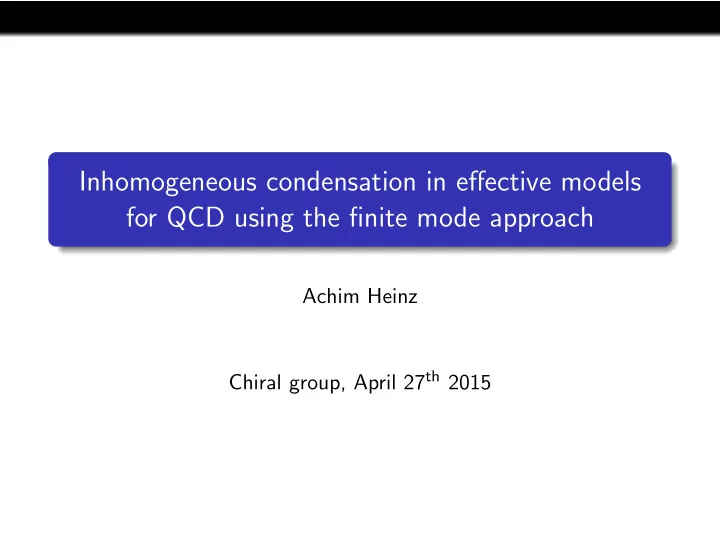 Inhomogeneous condensation in effective models for QCD using the finite mode approach

Achim Heinz

Chiral group, April 27$^{th}$ 2015